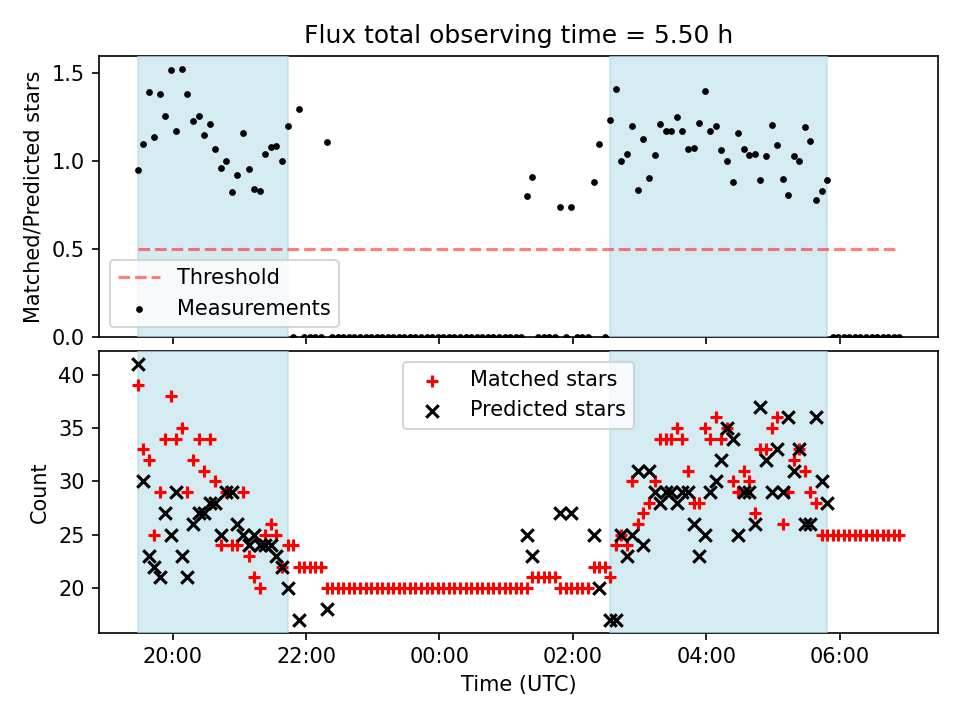 Flux total observing time = 5.50 h

Matched/Predicted stars

1.5
1.0
0.5
0.0

Threshold
Measurements

Count

40
35
30
25
20

Matched stars
Predicted stars

20:00
22:00
00:00
02:00
04:00
06:00

Time (UTC)